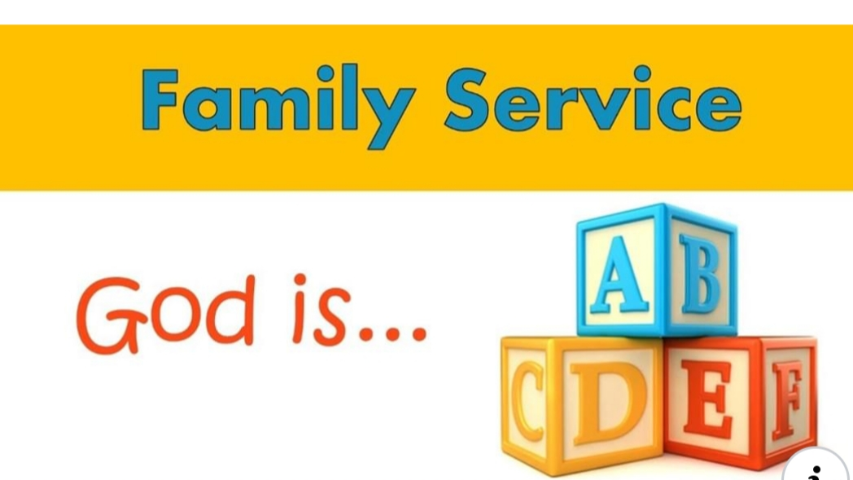 Family Service

God is...

A B

C D E F